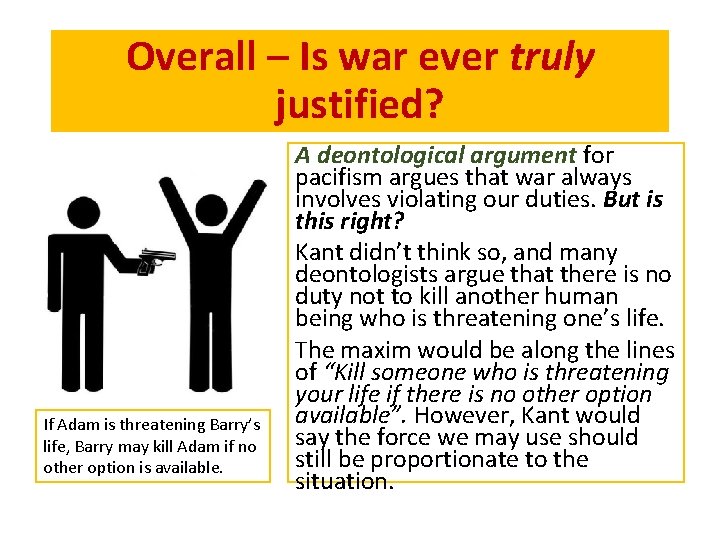 Overall – Is war ever truly justified?

A deontological argument for pacifism argues that war always involves violating our duties. But is this right?

Kant didn't think so, and many deontologists argue that there is no duty not to kill another human being who is threatening one's life.

The maxim would be along the lines of "Kill someone who is threatening your life if there is no other option available". However, Kant would say the force we may use should still be proportionate to the situation.

If Adam is threatening Barry's life, Barry may kill Adam if no other option is available.